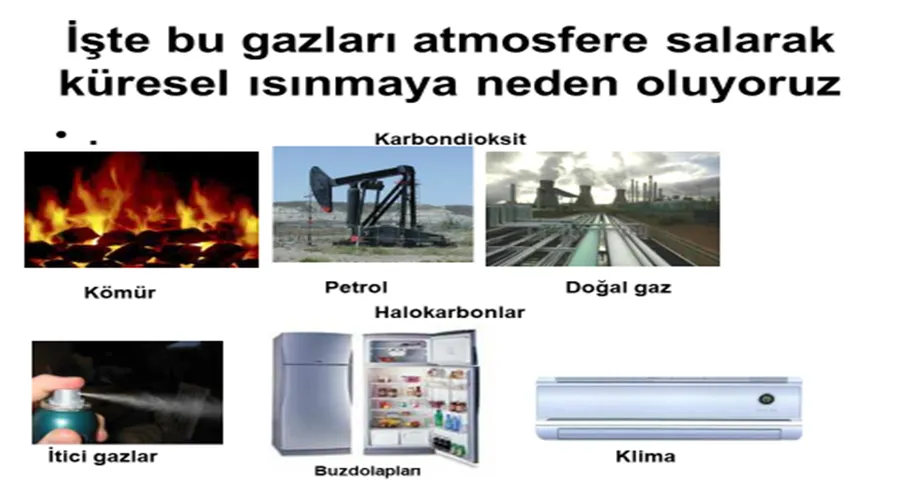 İşte bu gazları atmosfere salarak küresel ısınmaya neden oluyoruz

Karbondioksit

Kömür

Petrol

Doğal gaz

Halokarbonlar

İtici gazlar

Buzdolapları

Klima